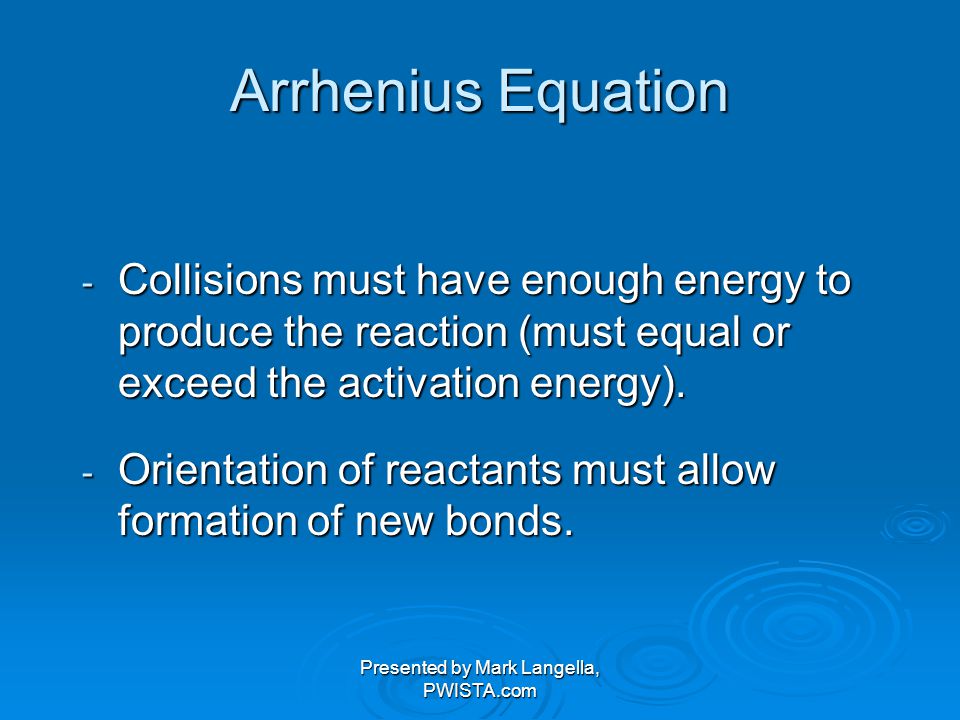 Arrhenius Equation

- Collisions must have enough energy to produce the reaction (must equal or exceed the activation energy).

- Orientation of reactants must allow formation of new bonds.

Presented by Mark Langella, PWISTA.com